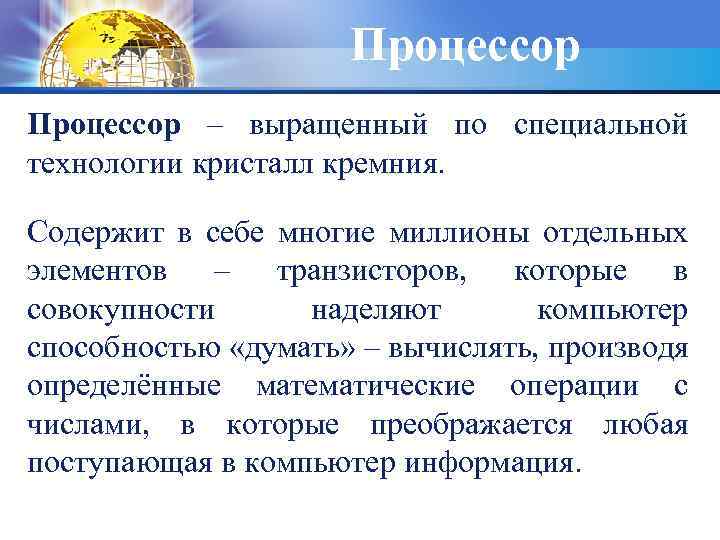 Процессор

Процессор – выращенный по специальной технологии кристалл кремния.

Содержит в себе многие миллионы отдельных элементов – транзисторов, которые в совокупности наделяют компьютер способностью «думать» – вычислять, производя определённые математические операции с числами, в которые преображается любая поступающая в компьютер информация.